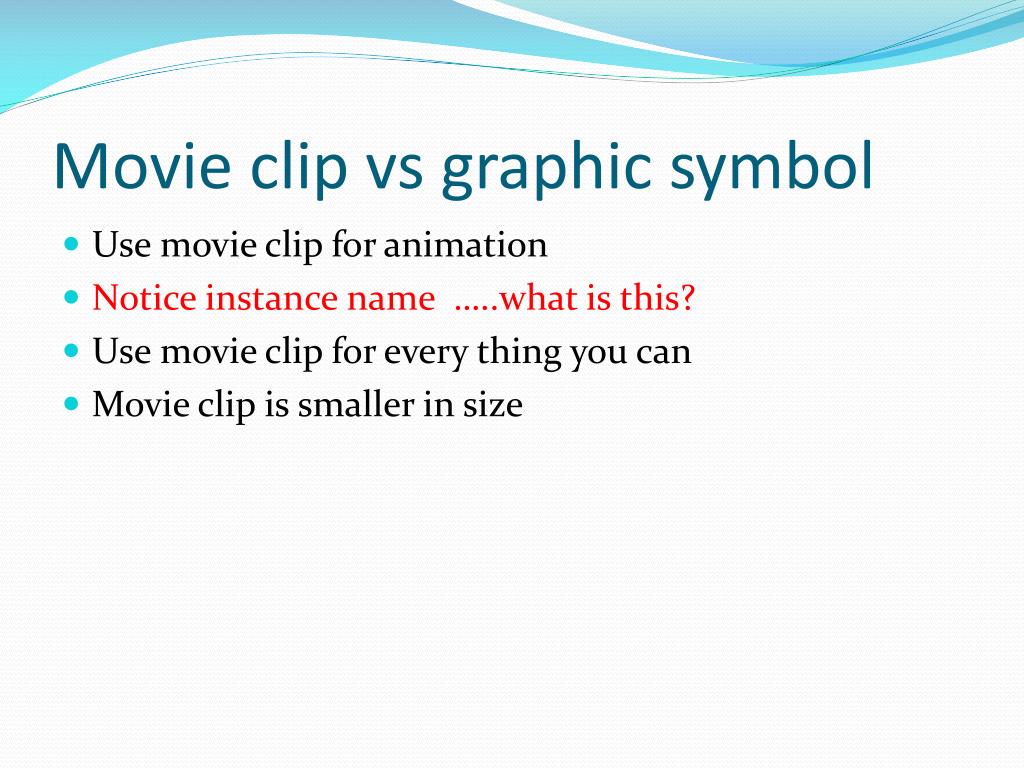 Movie clip vs graphic symbol

- Use movie clip for animation
- Notice instance name …..what is this?
- Use movie clip for every thing you can
- Movie clip is smaller in size